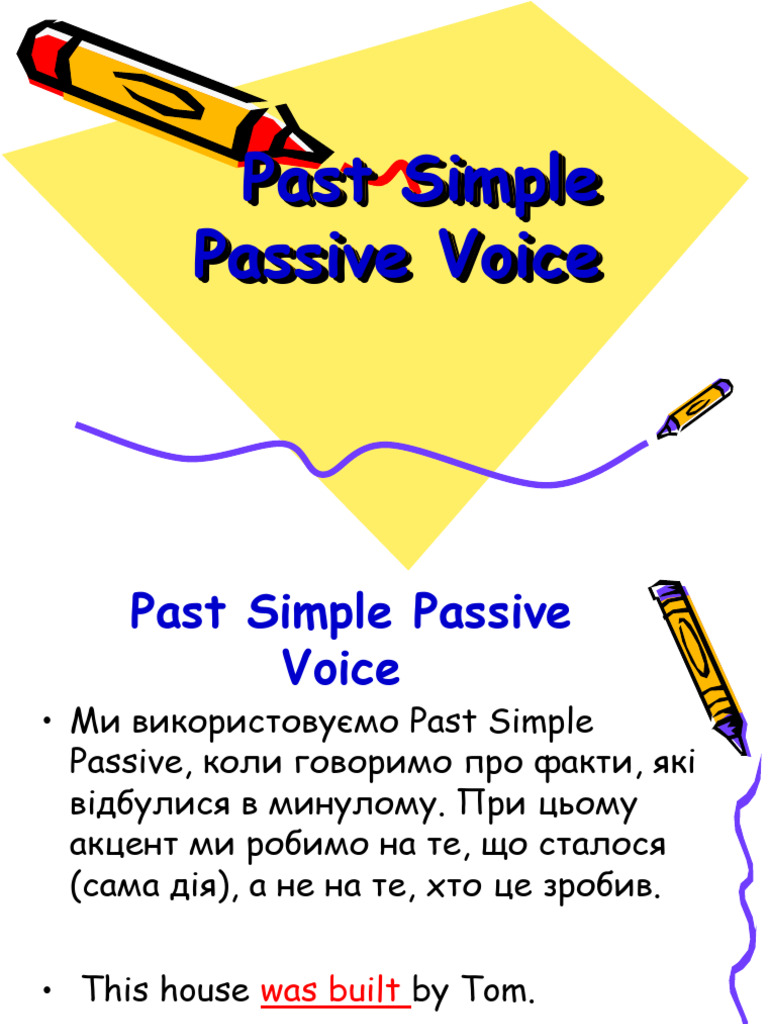 Past Simple Passive Voice

Past Simple Passive Voice

• Ми використовуємо Past Simple Passive, коли говоримо про факти, які відбулися в минулому. При цьому акцент ми робимо на те, що сталося (сама дія), а не на те, хто це зробив.

• This house was built by Tom.